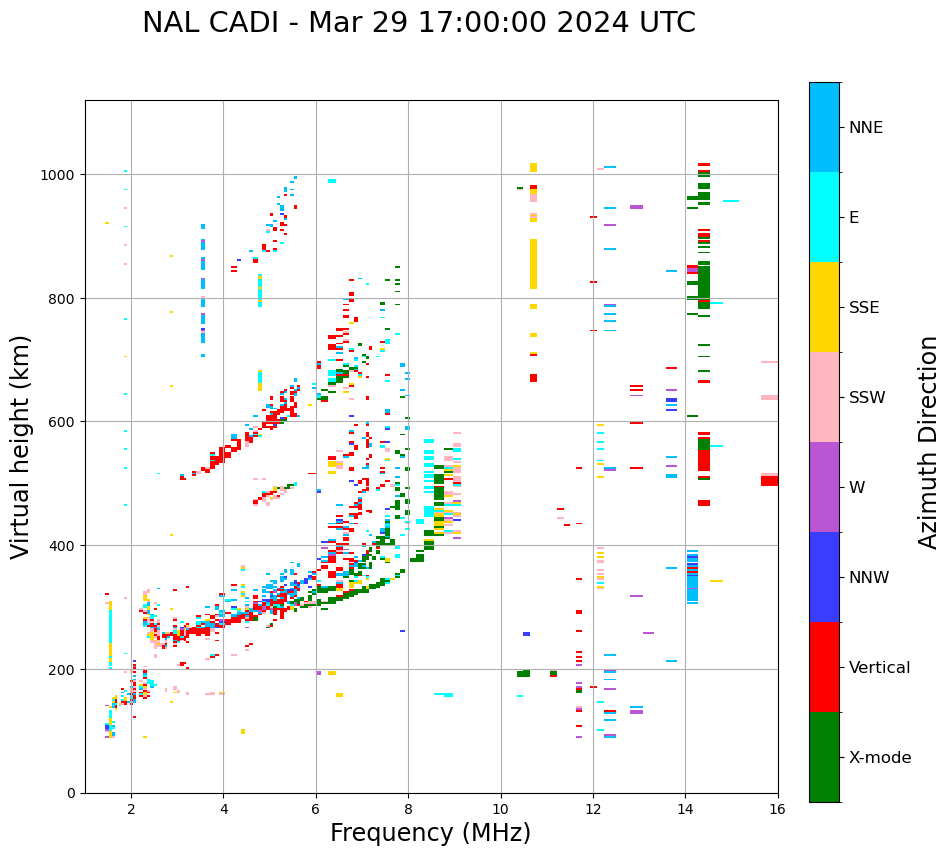 NAL CADI - Mar 29 17:00:00 2024 UTC

Virtual height (km)

1000
800
600
400
200
0

2
4
6
8
10
12
14
16

Frequency (MHz)

NNE
E
SSE
SSW
W
NNW
Vertical
X-mode

Azimuth Direction